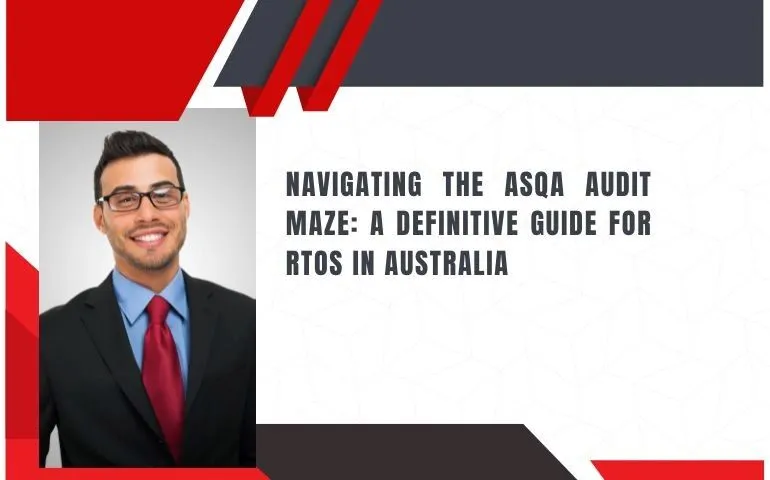 NAVIGATING THE ASQA AUDIT MAZE: A DEFINITIVE GUIDE FOR RTOS IN AUSTRALIA